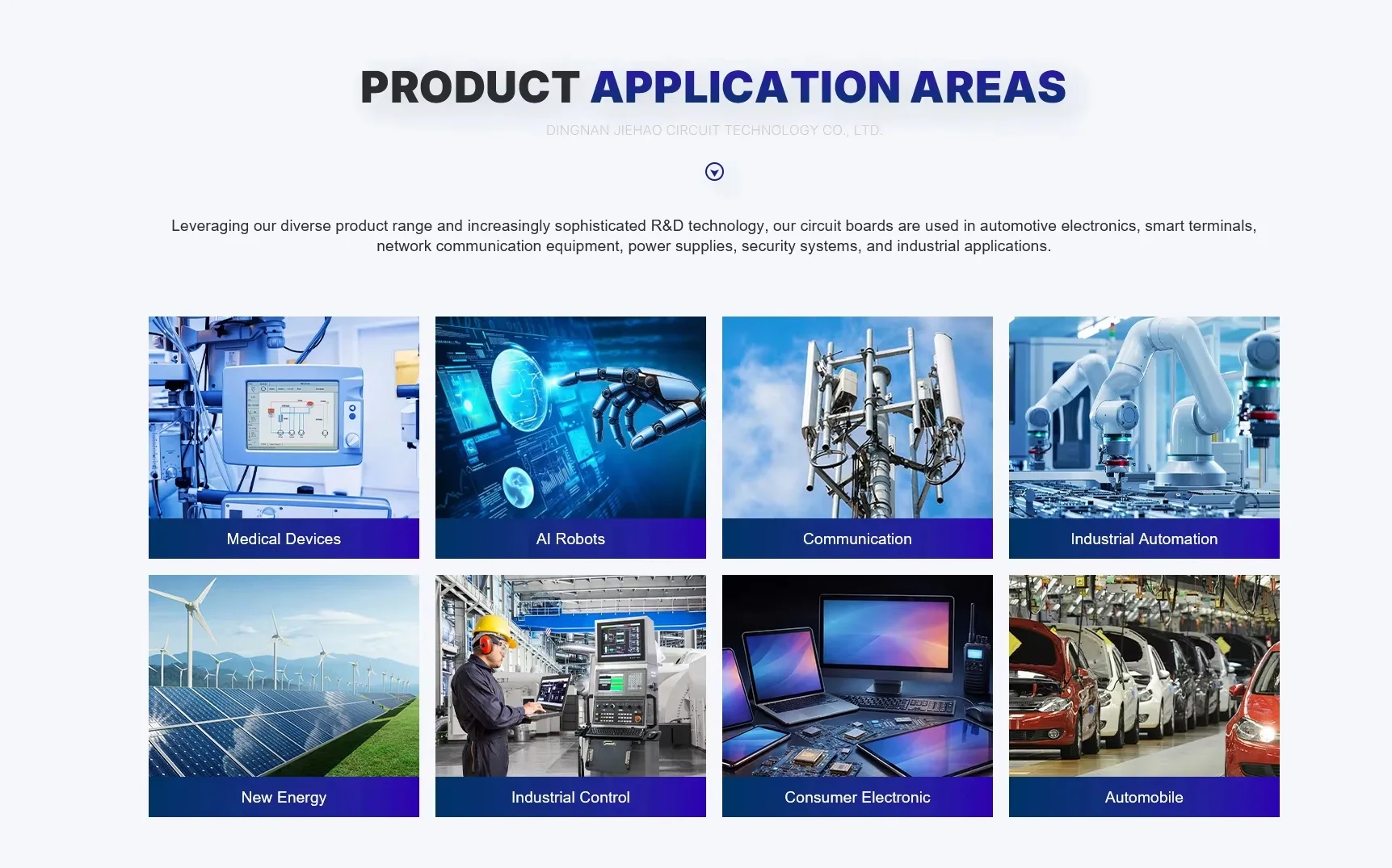 PRODUCT APPLICATION AREAS

DINGNAN JIEHAO CIRCUIT TECHNOLOGY CO., LTD.

Leveraging our diverse product range and increasingly sophisticated R&D technology, our circuit boards are used in automotive electronics, smart terminals, network communication equipment, power supplies, security systems, and industrial applications.

Medical Devices

AI Robots

Communication

Industrial Automation

New Energy

Industrial Control

Consumer Electronic

Automobile